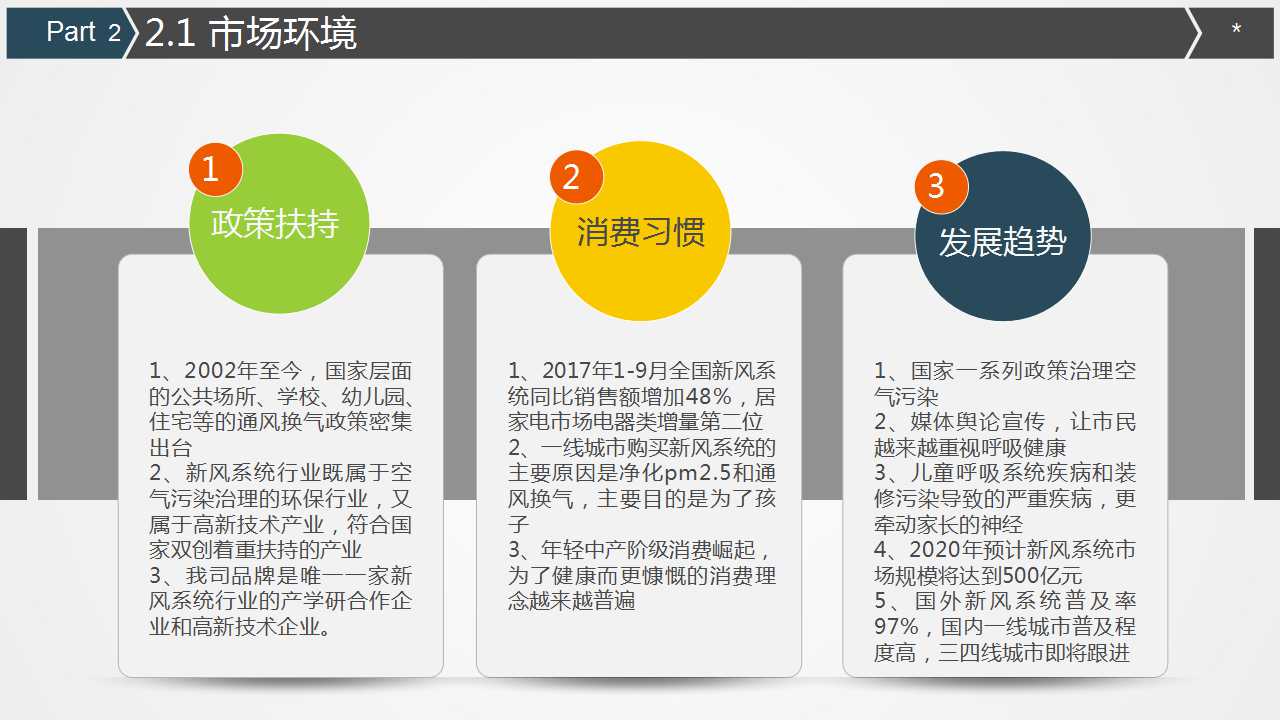 Part 2 2.1 市场环境

*

1
政策扶持

1、2002年至今，国家层面的公共场所、学校、幼儿园、住宅等的通风换气政策密集出台
2、新风系统行业既属于空气污染治理的环保行业，又属于高新技术产业，符合国家双创着重扶持的产业
3、我司品牌是唯一一家新风系统行业的产学研合作企业和高新技术企业。

2
消费习惯

1、2017年1-9月全国新风系统同比销售额增加48%，居家电市场电器类增量第二位
2、一线城市购买新风系统的主要原因是净化pm2.5和通风换气，主要目的是为了孩子
3、年轻中产阶级消费崛起，为了健康而更慷慨的消费理念越来越普遍

3
发展趋势

1、国家一系列政策治理空气污染
2、媒体舆论宣传，让市民越来越重视呼吸健康
3、儿童呼吸系统疾病和装修污染导致的严重疾病，更牵动家长的神经
4、2020年预计新风系统市场规模将达到500亿元
5、国外新风系统普及率97%，国内一线城市普及程度高，三四线城市即将跟进